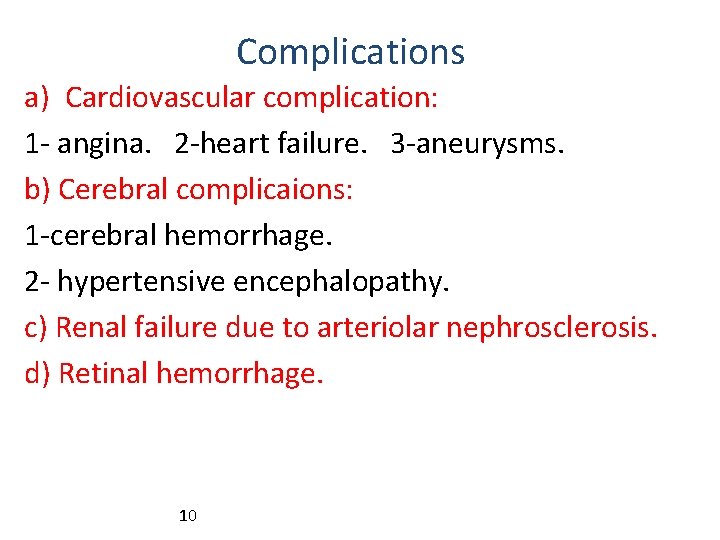 Complications

a) Cardiovascular complication:

1- angina. 2-heart failure. 3-aneurysms.

b) Cerebral complicaions:

1-cerebral hemorrhage.

2- hypertensive encephalopathy.

c) Renal failure due to arteriolar nephrosclerosis.

d) Retinal hemorrhage.

10